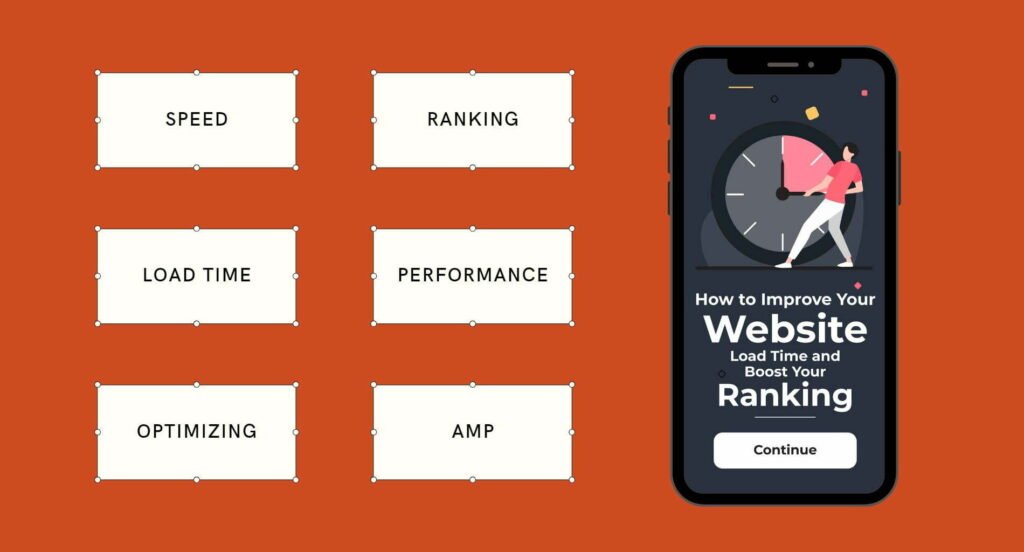 SPEED

RANKING

LOAD TIME

PERFORMANCE

OPTIMIZING

AMP

How to Improve Your
Website
Load Time and Boost Your
Ranking

Continue